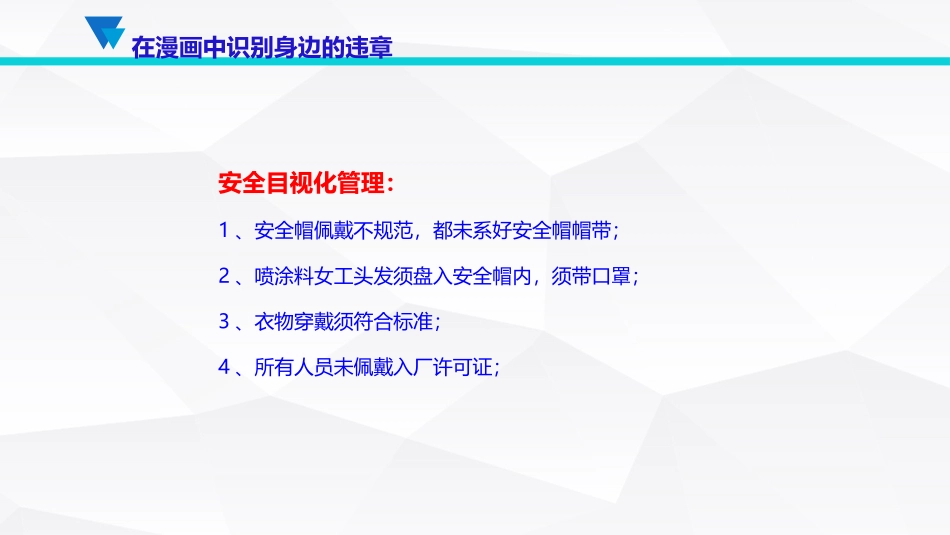 在漫画中识别身边的违章

安全目视化管理：

1、安全帽佩戴不规范，都未系好安全帽帽带；

2、喷涂料女工头发须盘入安全帽内，须带口罩；

3、衣物穿戴须符合标准；

4、所有人员未佩戴入厂许可证；